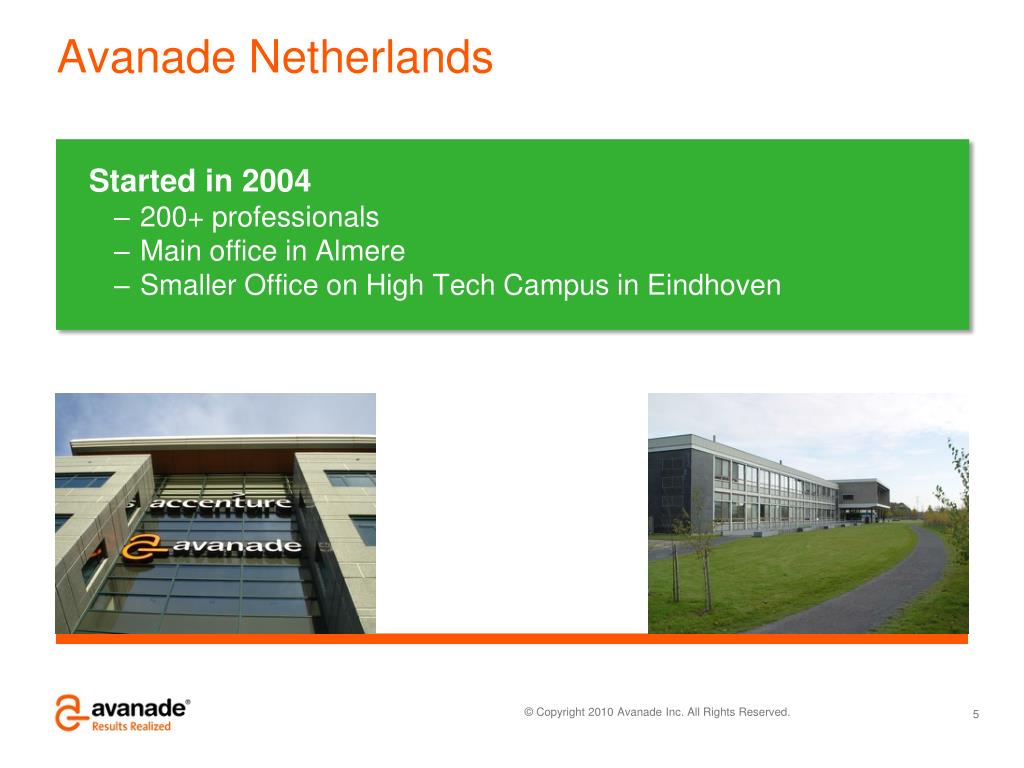 Avanade Netherlands

Started in 2004
– 200+ professionals
– Main office in Almere
– Smaller Office on High Tech Campus in Eindhoven

accenture
avanade

avanade®
Results Realized

© Copyright 2010 Avanade Inc. All Rights Reserved.

5